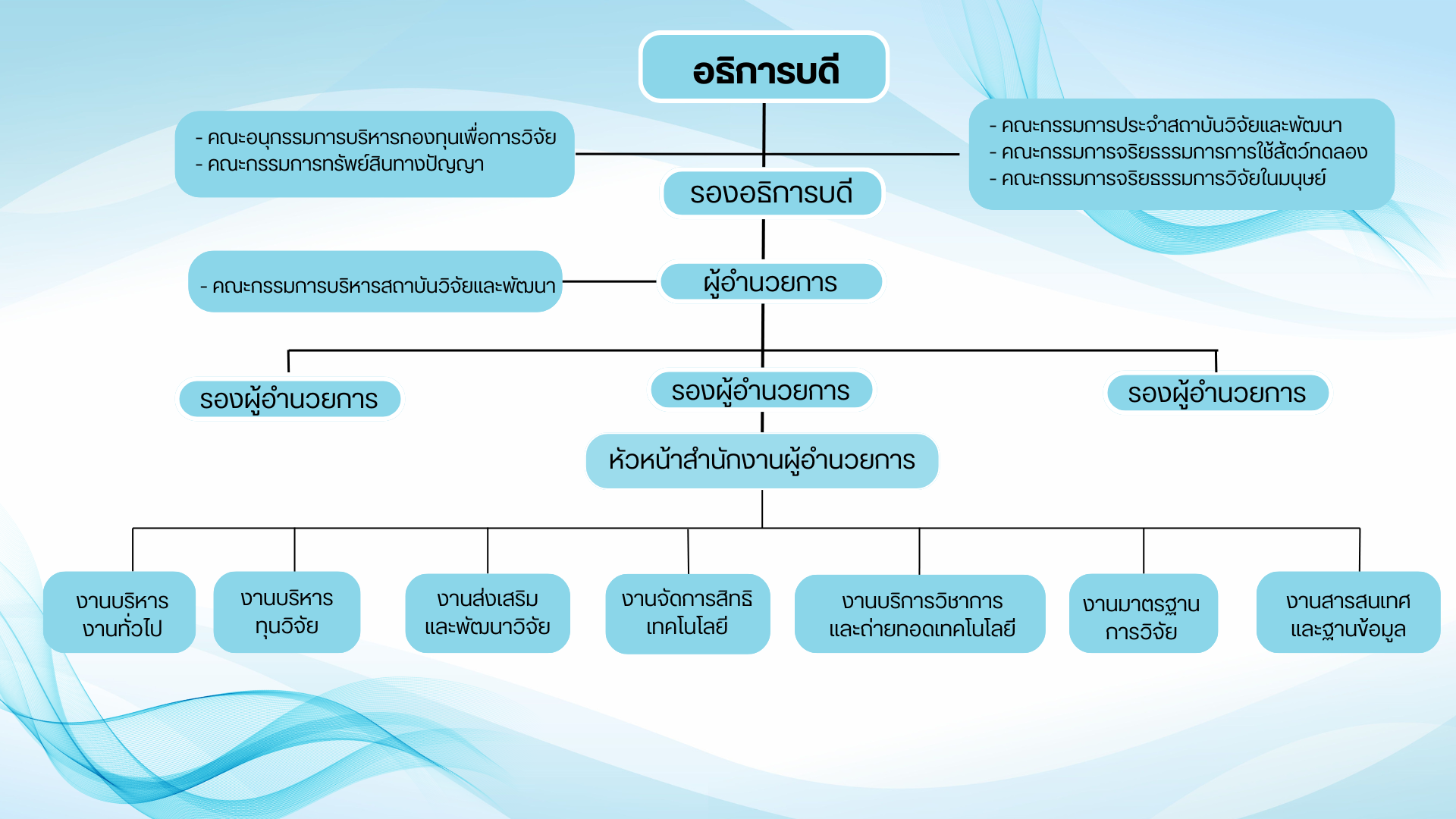 อธิการบดี

- คณะอนุกรรมการบริหารกองทุนเพื่อการวิจัย
- คณะกรรมการทรัพย์สินทางปัญญา

- คณะกรรมการประจำสถาบันวิจัยและพัฒนา
- คณะกรรมการจริยธรรมการการใช้สัตว์ทดลอง
- คณะกรรมการจริยธรรมการวิจัยในมนุษย์

รองอธิการบดี

- คณะกรรมการบริหารสถาบันวิจัยและพัฒนา

ผู้อำนวยการ

รองผู้อำนวยการ

รองผู้อำนวยการ

รองผู้อำนวยการ

หัวหน้าสำนักงานผู้อำนวยการ

งานบริหาร งานทั่วไป

งานบริหาร ทุนวิจัย

งานส่งเสริม และพัฒนาวิจัย

งานจัดการสิทธิ เทคโนโลยี

งานบริการวิชาการ และถ่ายทอดเทคโนโลยี

งานมาตรฐาน การวิจัย

งานสารสนเทศ และฐานข้อมูล